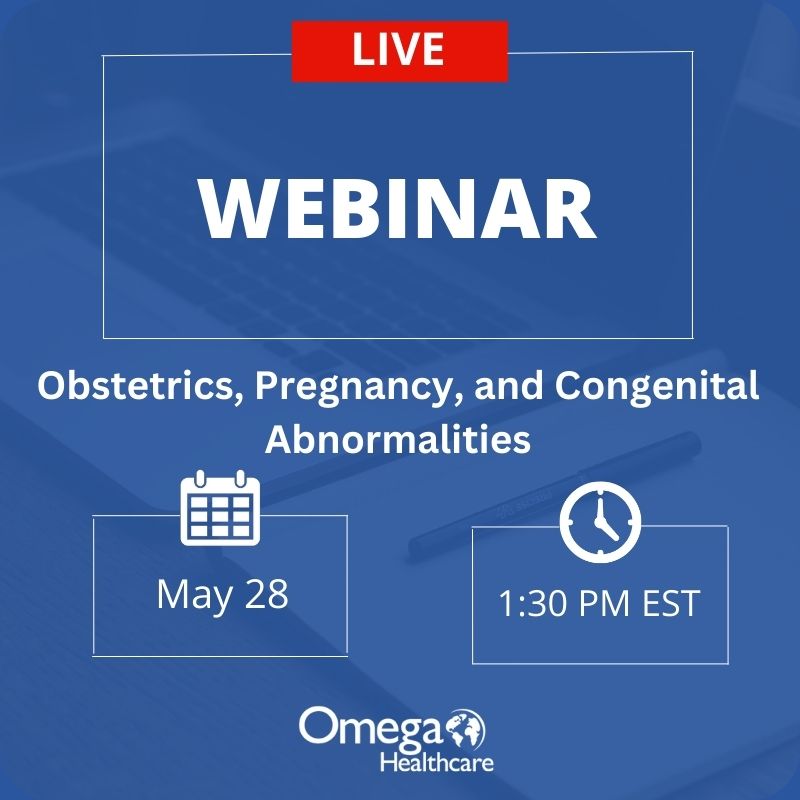 LIVE

WEBINAR

Obstetrics, Pregnancy, and Congenital Abnormalities

May 28

1:30 PM EST

Omega Healthcare